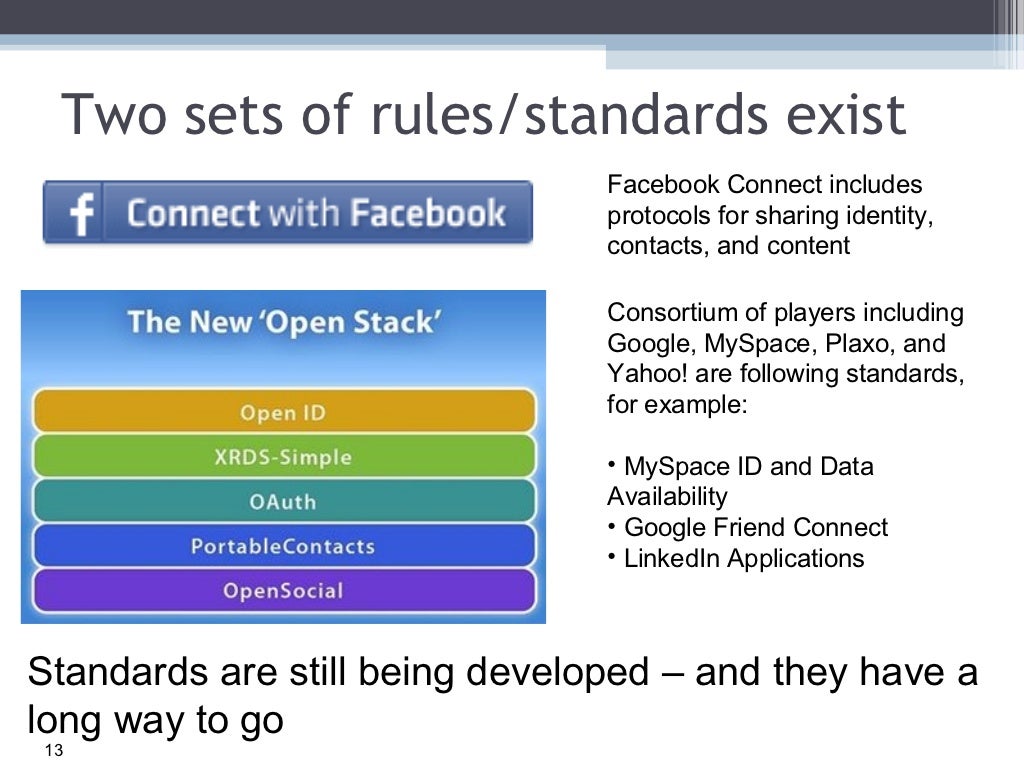 Two sets of rules/standards exist

f Connect with Facebook

The New 'Open Stack'

Open ID

XRDS-Simple

OAuth

PortableContacts

OpenSocial

Facebook Connect includes protocols for sharing identity, contacts, and content

Consortium of players including Google, MySpace, Plaxo, and Yahoo! are following standards, for example:

• MySpace ID and Data Availability
• Google Friend Connect
• LinkedIn Applications

Standards are still being developed – and they have a long way to go

13